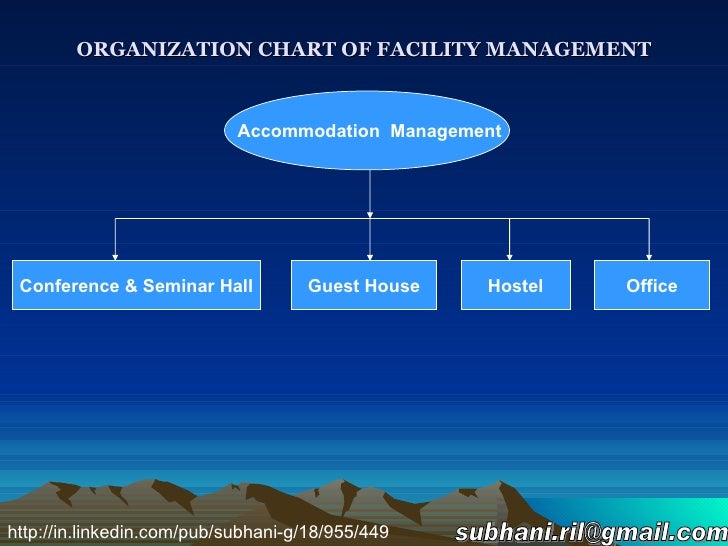 ORGANIZATION CHART OF FACILITY MANAGEMENT

Accommodation Management

Conference & Seminar Hall

Guest House

Hostel

Office

http://in.linkedin.com/pub/subhani-g/18/955/449

subhani.ril@gmail.com